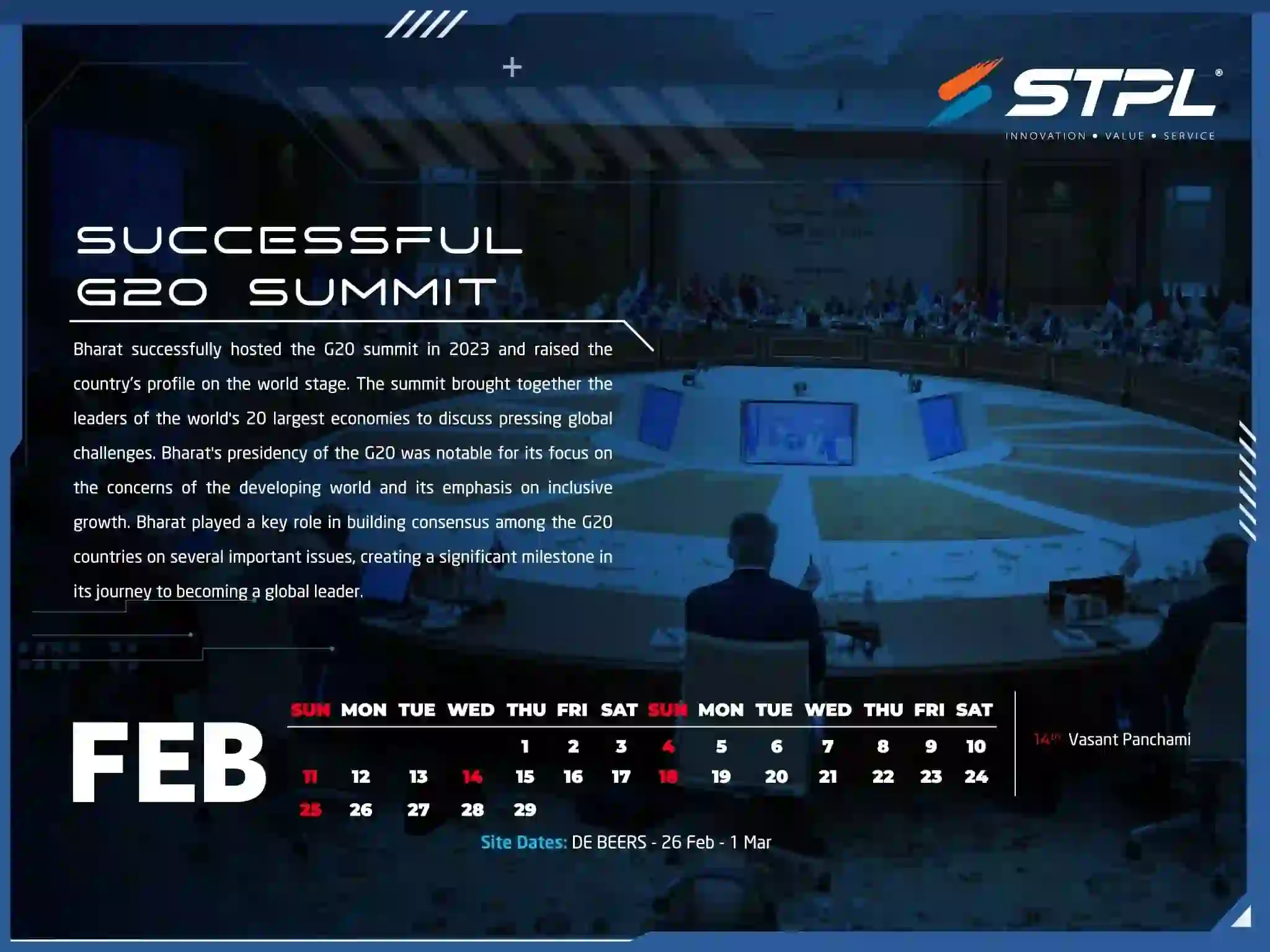 STPL®
INNOVATION • VALUE • SERVICE

SUCCESSFUL G20 SUMMIT

Bharat successfully hosted the G20 summit in 2023 and raised the country's profile on the world stage. The summit brought together the leaders of the world's 20 largest economies to discuss pressing global challenges. Bharat's presidency of the G20 was notable for its focus on the concerns of the developing world and its emphasis on inclusive growth. Bharat played a key role in building consensus among the G20 countries on several important issues, creating a significant milestone in its journey to becoming a global leader.

FEB

| SUN | MON | TUE | WED | THU | FRI | SAT | SUN | MON | TUE | WED | THU | FRI | SAT |
|---|---|---|---|---|---|---|---|---|---|---|---|---|---|
| | | | | 1 | 2 | 3 | 4 | 5 | 6 | 7 | 8 | 9 | 10 |
| 11 | 12 | 13 | 14 | 15 | 16 | 17 | 18 | 19 | 20 | 21 | 22 | 23 | 24 |
| 25 | 26 | 27 | 28 | 29 | | | | | | | | | |

14th Vasant Panchami

Site Dates: DE BEERS - 26 Feb - 1 Mar